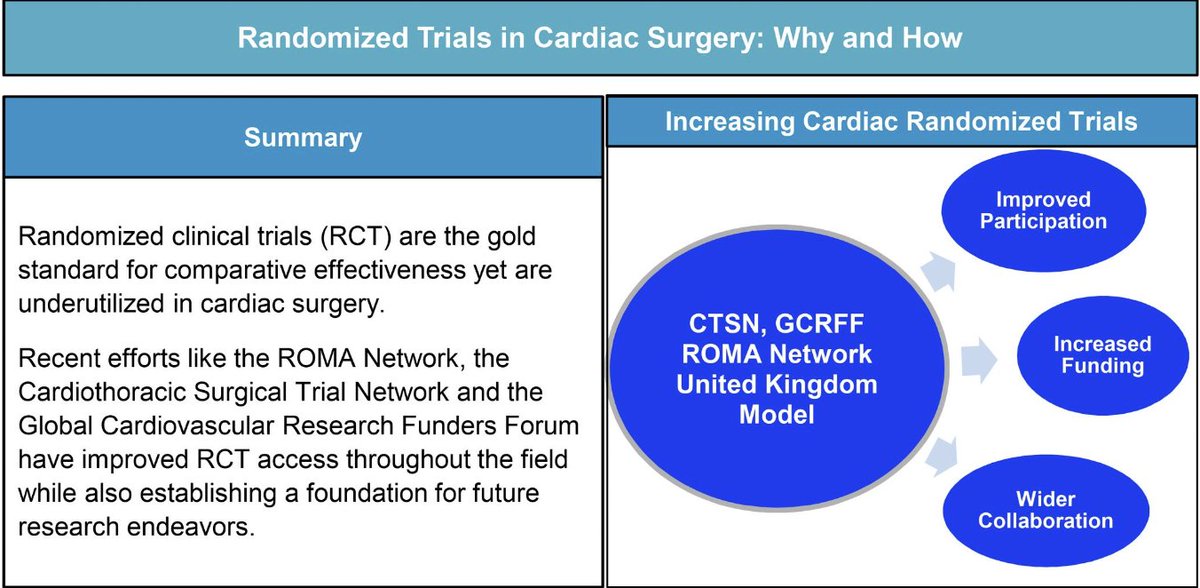 Randomized Trials in Cardiac Surgery: Why and How

Summary

Randomized clinical trials (RCT) are the gold standard for comparative effectiveness yet are underutilized in cardiac surgery.

Recent efforts like the ROMA Network, the Cardiothoracic Surgical Trial Network and the Global Cardiovascular Research Funders Forum have improved RCT access throughout the field while also establishing a foundation for future research endeavors.

Increasing Cardiac Randomized Trials

CTSN, GCRFF ROMA Network United Kingdom Model

Improved Participation

Increased Funding

Wider Collaboration